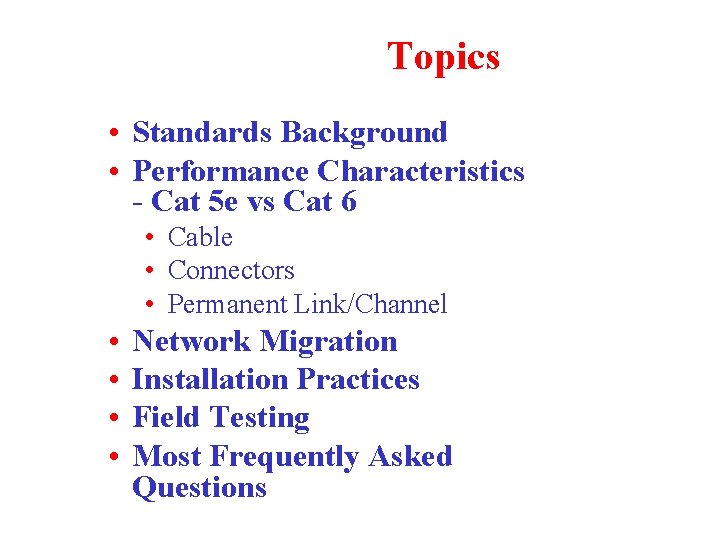 Topics

• Standards Background
• Performance Characteristics - Cat 5e vs Cat 6
  • Cable
  • Connectors
  • Permanent Link/Channel
• Network Migration
• Installation Practices
• Field Testing
• Most Frequently Asked Questions